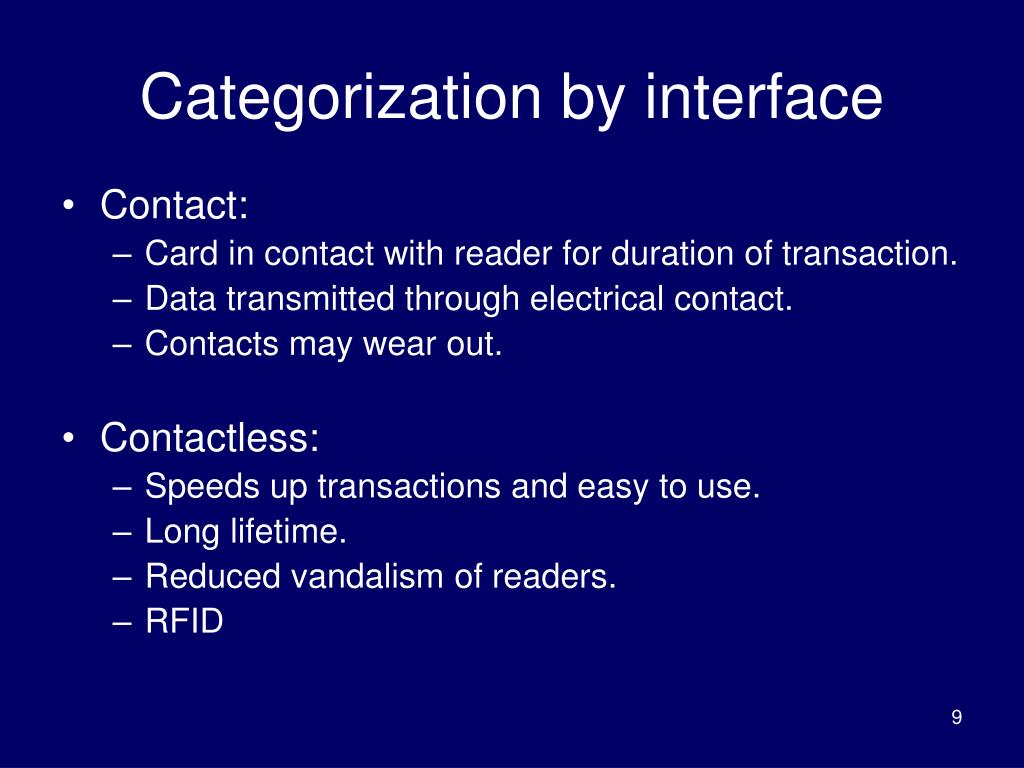 Categorization by interface

• Contact:
  – Card in contact with reader for duration of transaction.
  – Data transmitted through electrical contact.
  – Contacts may wear out.

• Contactless:
  – Speeds up transactions and easy to use.
  – Long lifetime.
  – Reduced vandalism of readers.
  – RFID

9